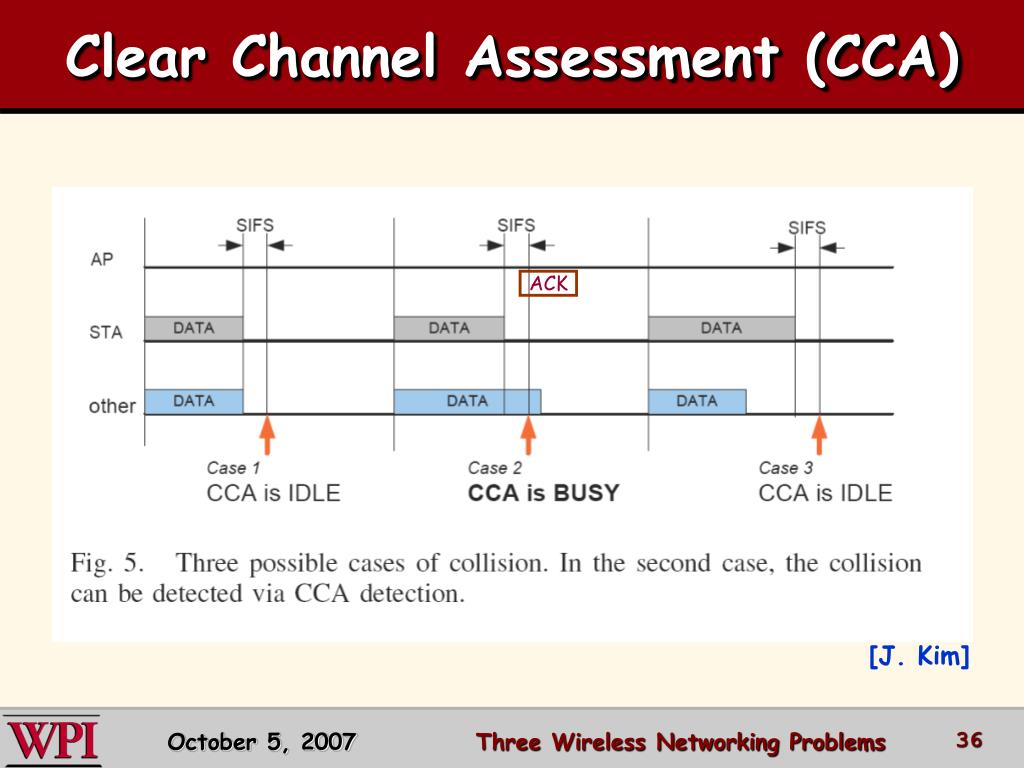 Clear Channel Assessment (CCA)

SIFS

SIFS

SIFS

AP

ACK

STA

DATA

DATA

DATA

other

DATA

DATA

DATA

Case 1
CCA is IDLE

Case 2
CCA is BUSY

Case 3
CCA is IDLE

Fig. 5. Three possible cases of collision. In the second case, the collision can be detected via CCA detection.

[J. Kim]

WPI

October 5, 2007

Three Wireless Networking Problems

36